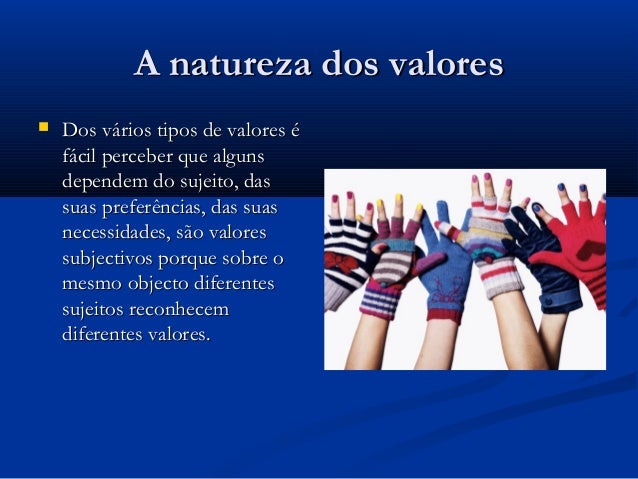 A natureza dos valores

Dos vários tipos de valores é fácil perceber que alguns dependem do sujeito, das suas preferências, das suas necessidades, são valores subjectivos porque sobre o mesmo objecto diferentes sujeitos reconhecem diferentes valores.